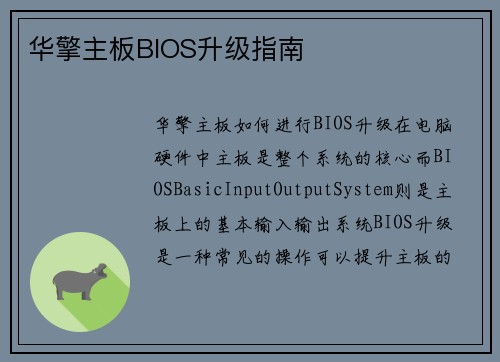 华擎主板BIOS升级指南

华擎主板如何进行BIOS升级在电脑硬件中主板是整个系统的核心而BIOSBasicInputOutputSystem则是主板上的基本输入输出系统BIOS升级是一种常见的操作可以提升主板的